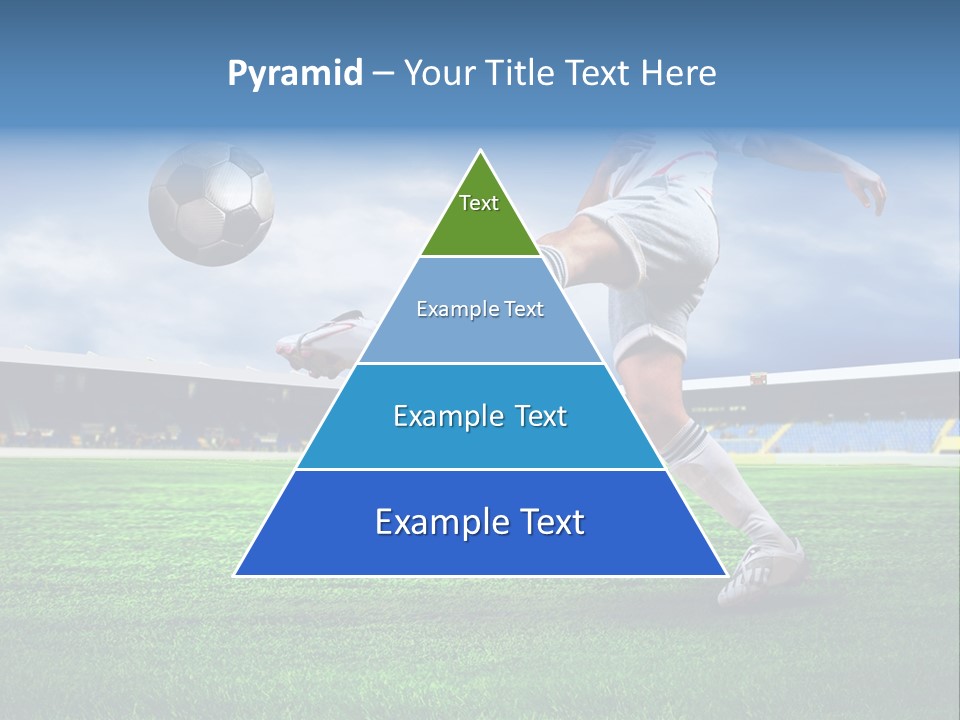 Pyramid – Your Title Text Here

Text

Example Text

Example Text

Example Text